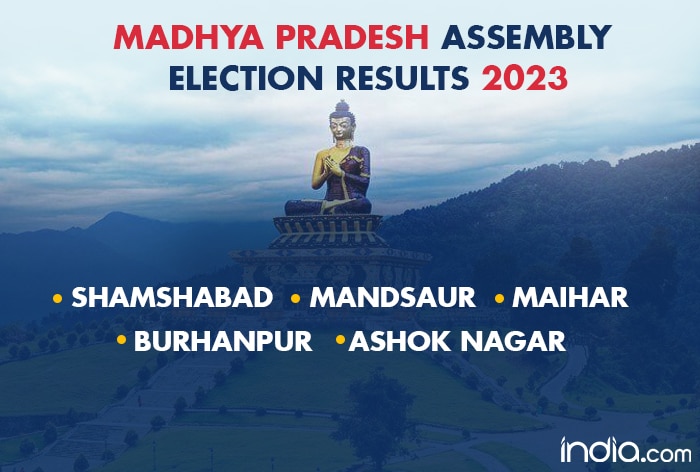 MADHYA PRADESH ASSEMBLY ELECTION RESULTS 2023

• SHAMSHABAD • MANDSAUR • MAIHAR
• BURHANPUR • ASHOK NAGAR

india.com